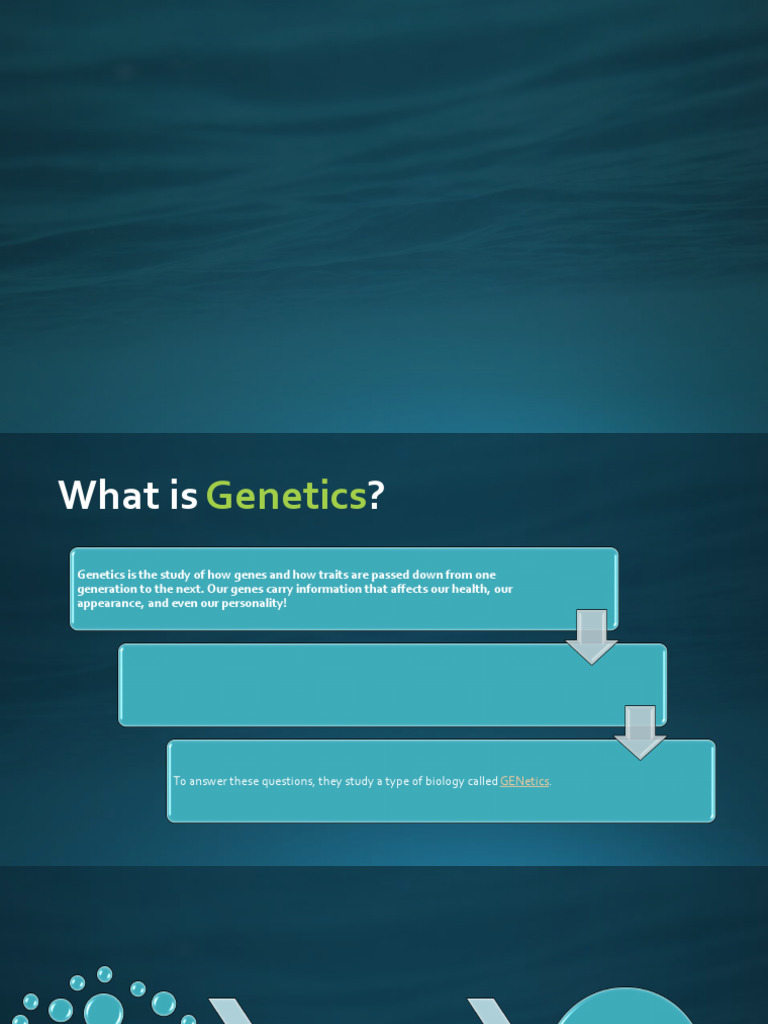 What is Genetics?

Genetics is the study of how genes and how traits are passed down from one generation to the next. Our genes carry information that affects our health, our appearance, and even our personality!

To answer these questions, they study a type of biology called GENetics.